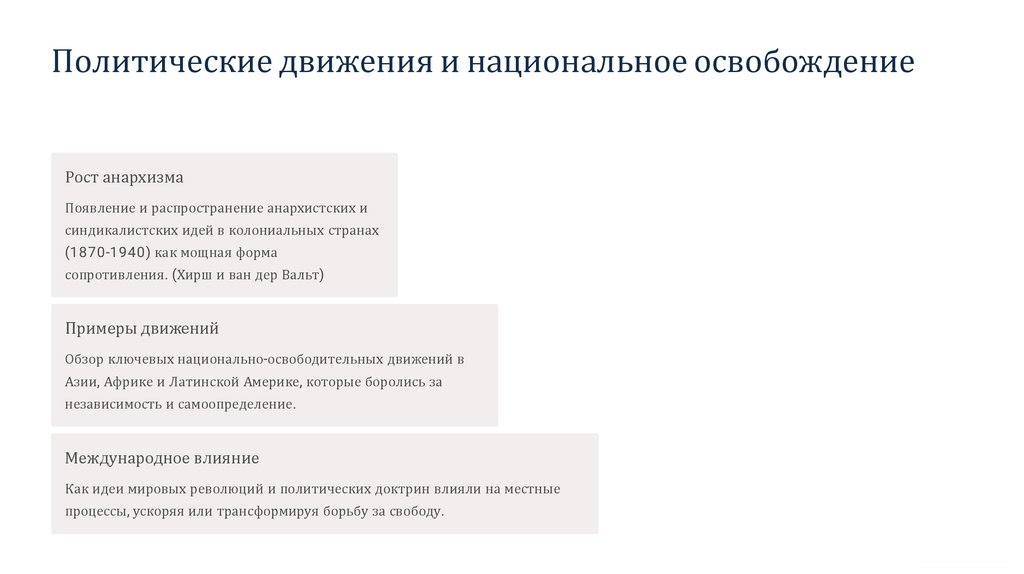 Политические движения и национальное освобождение

Рост анархизма

Появление и распространение анархистских и синдикалистских идей в колониальных странах (1870-1940) как мощная форма сопротивления. (Хирш и ван дер Вальт)

Примеры движений

Обзор ключевых национально-освободительных движений в Азии, Африке и Латинской Америке, которые боролись за независимость и самоопределение.

Международное влияние

Как идеи мировых революций и политических доктрин влияли на местные процессы, ускоряя или трансформируя борьбу за свободу.